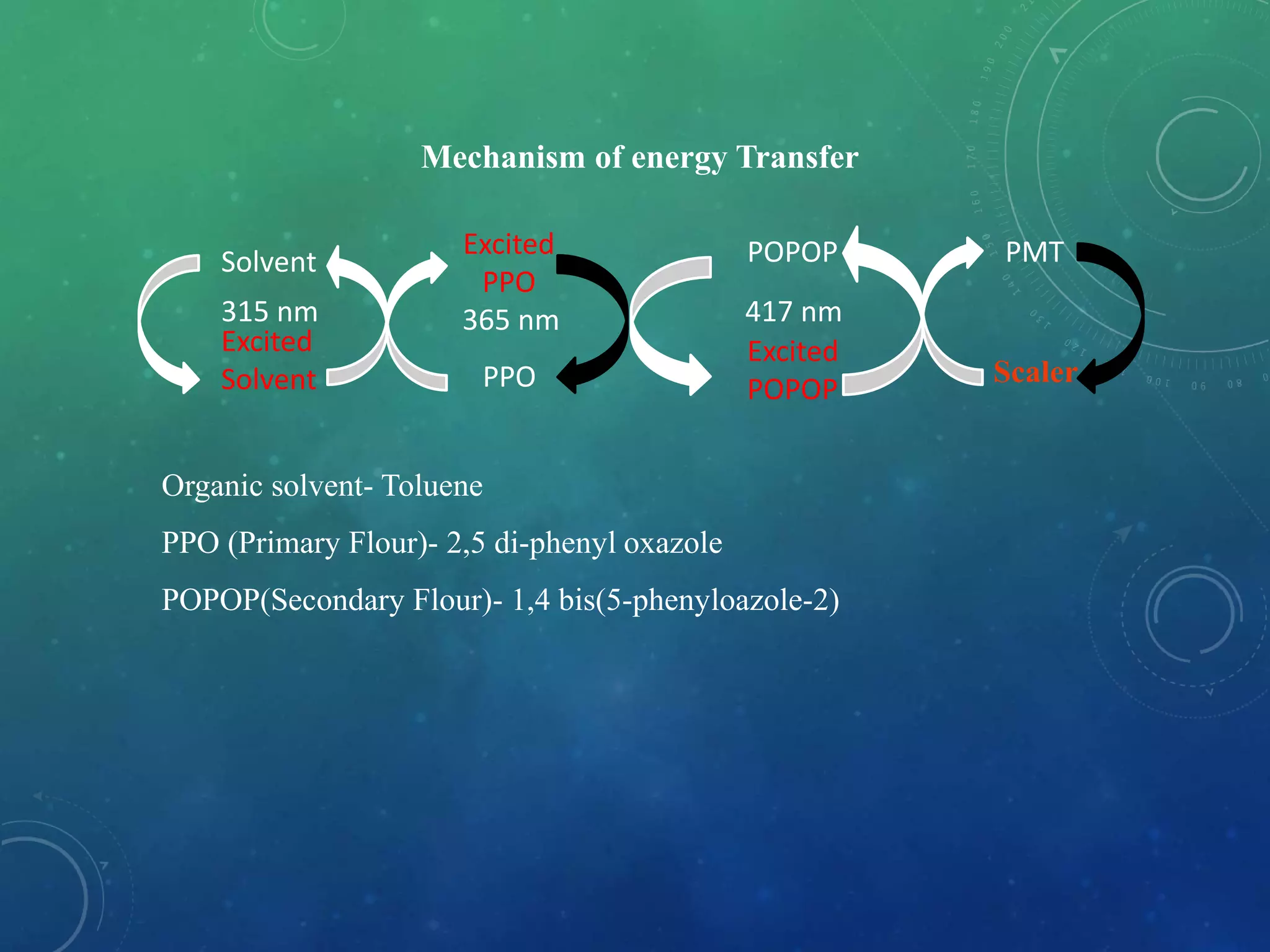 Mechanism of energy Transfer

Solvent

315 nm

Excited Solvent

Excited PPO

365 nm

PPO

POPOP

417 nm

Excited POPOP

PMT

Scaler

Organic solvent- Toluene

PPO (Primary Flour)- 2,5 di-phenyl oxazole

POPOP(Secondary Flour)- 1,4 bis(5-phenyloazole-2)